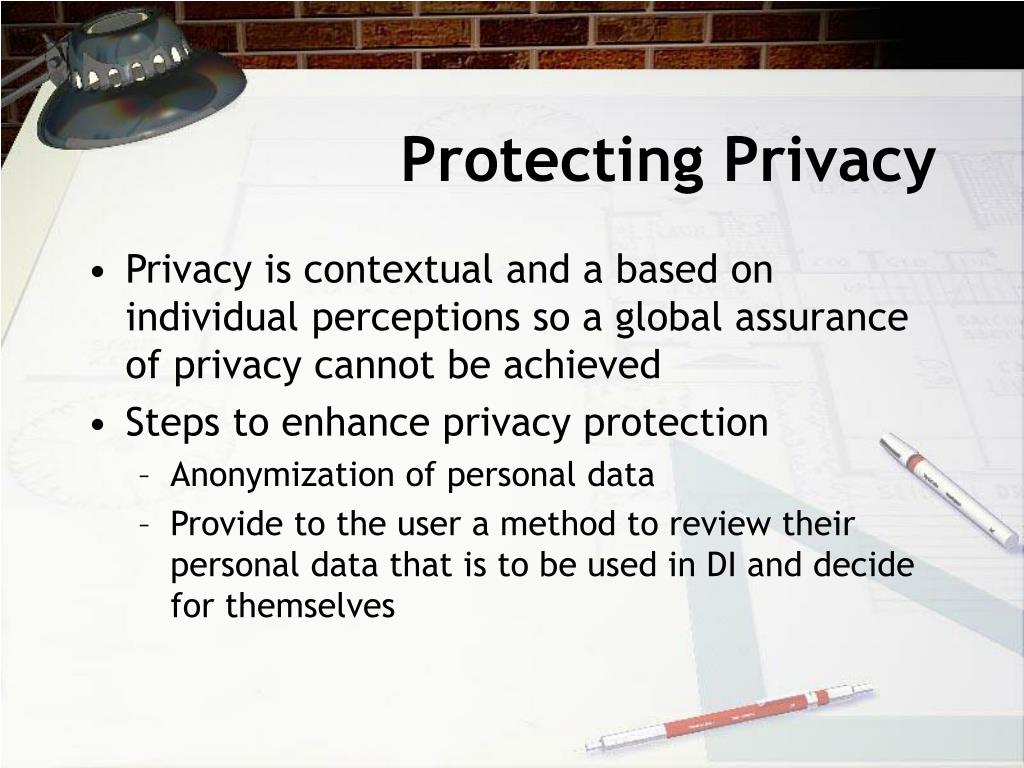 Protecting Privacy

• Privacy is contextual and a based on individual perceptions so a global assurance of privacy cannot be achieved
• Steps to enhance privacy protection
– Anonymization of personal data
– Provide to the user a method to review their personal data that is to be used in DI and decide for themselves